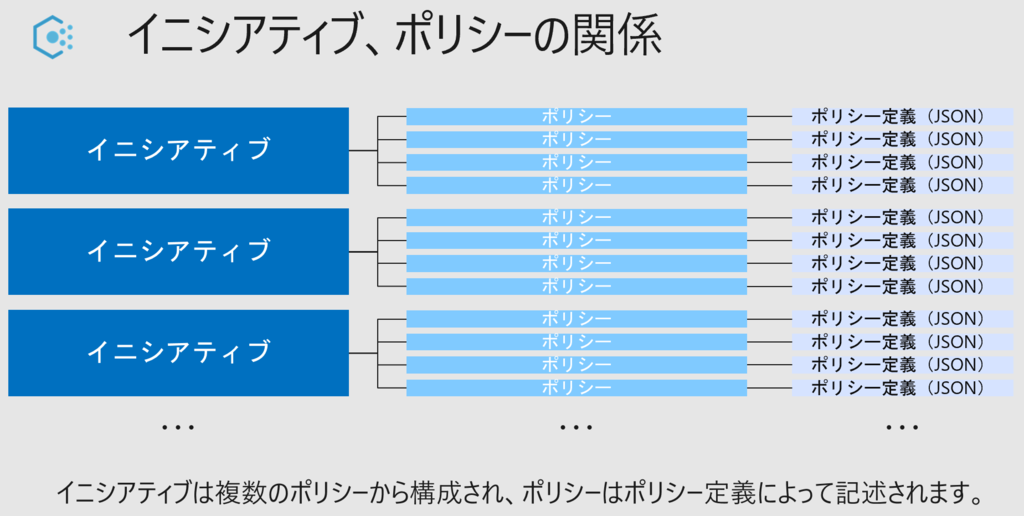 イニシアティブ、ポリシーの関係

イニシアティブ

ポリシー
ポリシー
ポリシー
ポリシー

ポリシー定義（JSON）
ポリシー定義（JSON）
ポリシー定義（JSON）
ポリシー定義（JSON）

イニシアティブ

ポリシー
ポリシー
ポリシー
ポリシー

ポリシー定義（JSON）
ポリシー定義（JSON）
ポリシー定義（JSON）
ポリシー定義（JSON）

イニシアティブ

ポリシー
ポリシー
ポリシー
ポリシー

ポリシー定義（JSON）
ポリシー定義（JSON）
ポリシー定義（JSON）
ポリシー定義（JSON）

…　…　…

イニシアティブは複数のポリシーから構成され、ポリシーはポリシー定義によって記述されます。